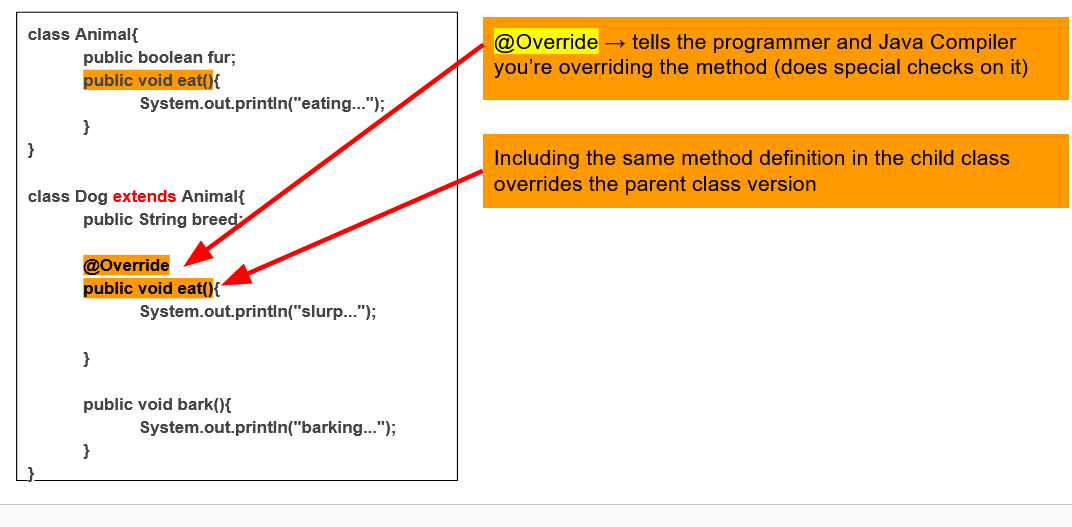 class Animal{
public boolean fur;
public void eat(){
System.out.println("eating...");
}
}

class Dog extends Animal{
public String breed;

@Override
public void eat(){
System.out.println("slurp...");

}

public void bark(){
System.out.println("barking...");
}
}

@Override → tells the programmer and Java Compiler you're overriding the method (does special checks on it)

Including the same method definition in the child class overrides the parent class version